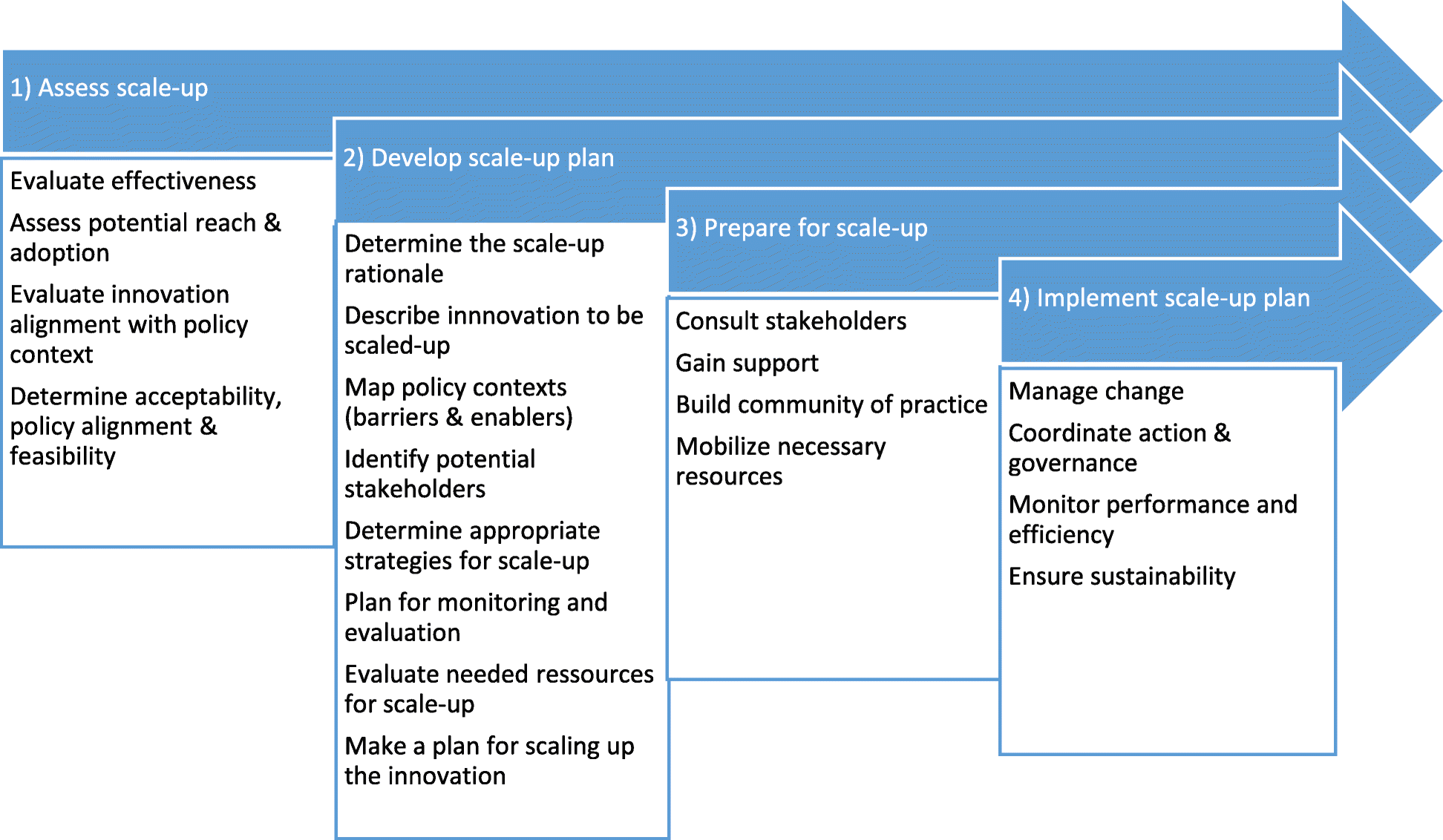 1) Assess scale-up

Evaluate effectiveness

Assess potential reach & adoption

Evaluate innovation alignment with policy context

Determine acceptability, policy alignment & feasibility

2) Develop scale-up plan

Determine the scale-up rationale

Describe innnovation to be scaled-up

Map policy contexts (barriers & enablers)

Identify potential stakeholders

Determine appropriate strategies for scale-up

Plan for monitoring and evaluation

Evaluate needed ressources for scale-up

Make a plan for scaling up the innovation

3) Prepare for scale-up

Consult stakeholders

Gain support

Build community of practice

Mobilize necessary resources

4) Implement scale-up plan

Manage change

Coordinate action & governance

Monitor performance and efficiency

Ensure sustainability